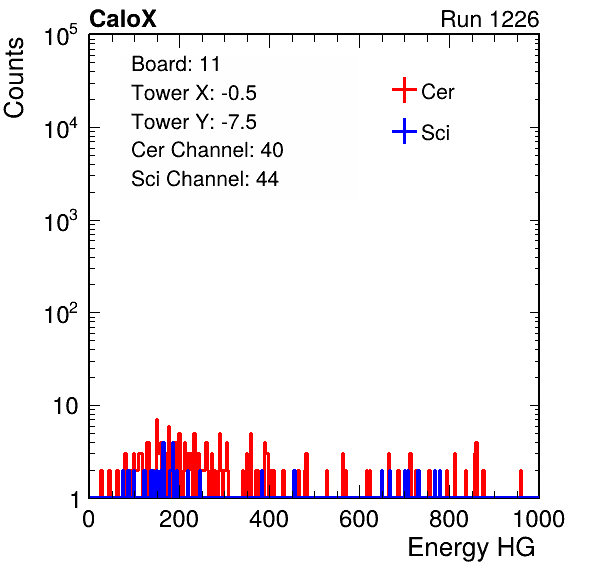 CaloX

Run 1226

Counts

$10^5$

$10^4$

$10^3$

$10^2$

10

1

Board: 11
Tower X: -0.5
Tower Y: -7.5
Cer Channel: 40
Sci Channel: 44

Cer

Sci

0 200 400 600 800 1000

Energy HG